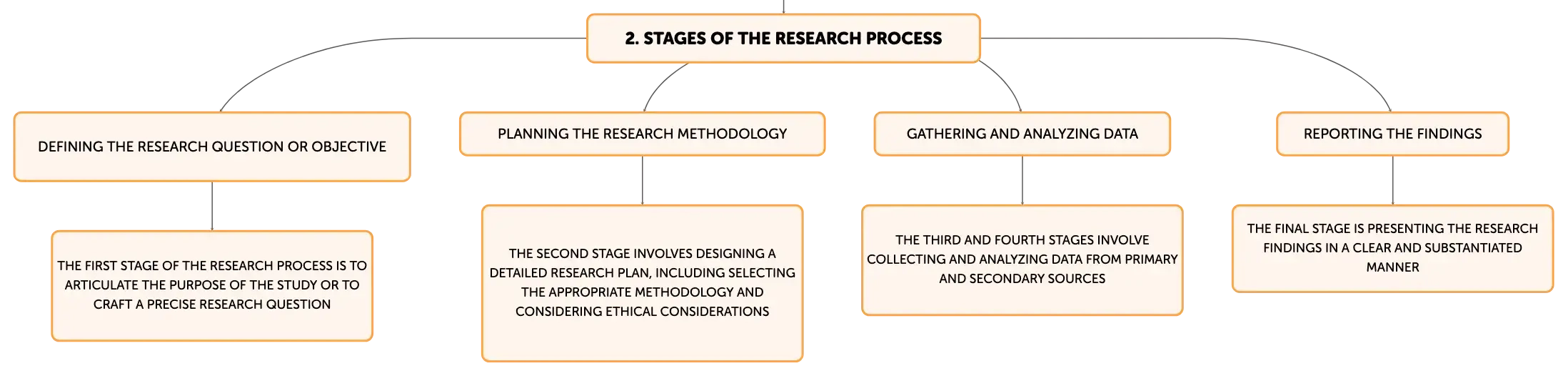 2. STAGES OF THE RESEARCH PROCESS

DEFINING THE RESEARCH QUESTION OR OBJECTIVE

THE FIRST STAGE OF THE RESEARCH PROCESS IS TO ARTICULATE THE PURPOSE OF THE STUDY OR TO CRAFT A PRECISE RESEARCH QUESTION

PLANNING THE RESEARCH METHODOLOGY

THE SECOND STAGE INVOLVES DESIGNING A DETAILED RESEARCH PLAN, INCLUDING SELECTING THE APPROPRIATE METHODOLOGY AND CONSIDERING ETHICAL CONSIDERATIONS

GATHERING AND ANALYZING DATA

THE THIRD AND FOURTH STAGES INVOLVE COLLECTING AND ANALYZING DATA FROM PRIMARY AND SECONDARY SOURCES

REPORTING THE FINDINGS

THE FINAL STAGE IS PRESENTING THE RESEARCH FINDINGS IN A CLEAR AND SUBSTANTIATED MANNER